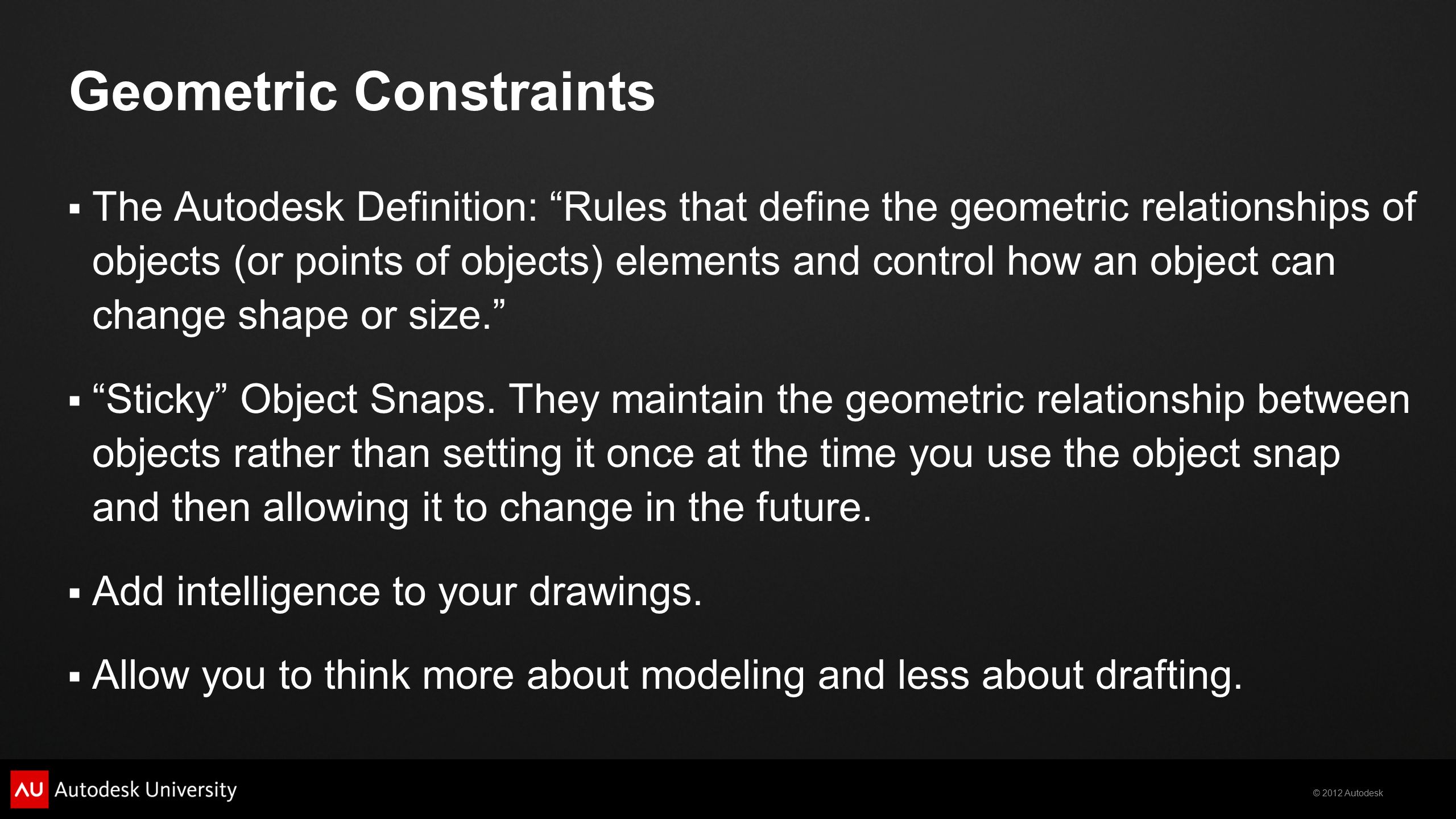 Geometric Constraints

▪ The Autodesk Definition: “Rules that define the geometric relationships of objects (or points of objects) elements and control how an object can change shape or size.”

▪ “Sticky” Object Snaps. They maintain the geometric relationship between objects rather than setting it once at the time you use the object snap and then allowing it to change in the future.

▪ Add intelligence to your drawings.

▪ Allow you to think more about modeling and less about drafting.

AU Autodesk University

© 2012 Autodesk